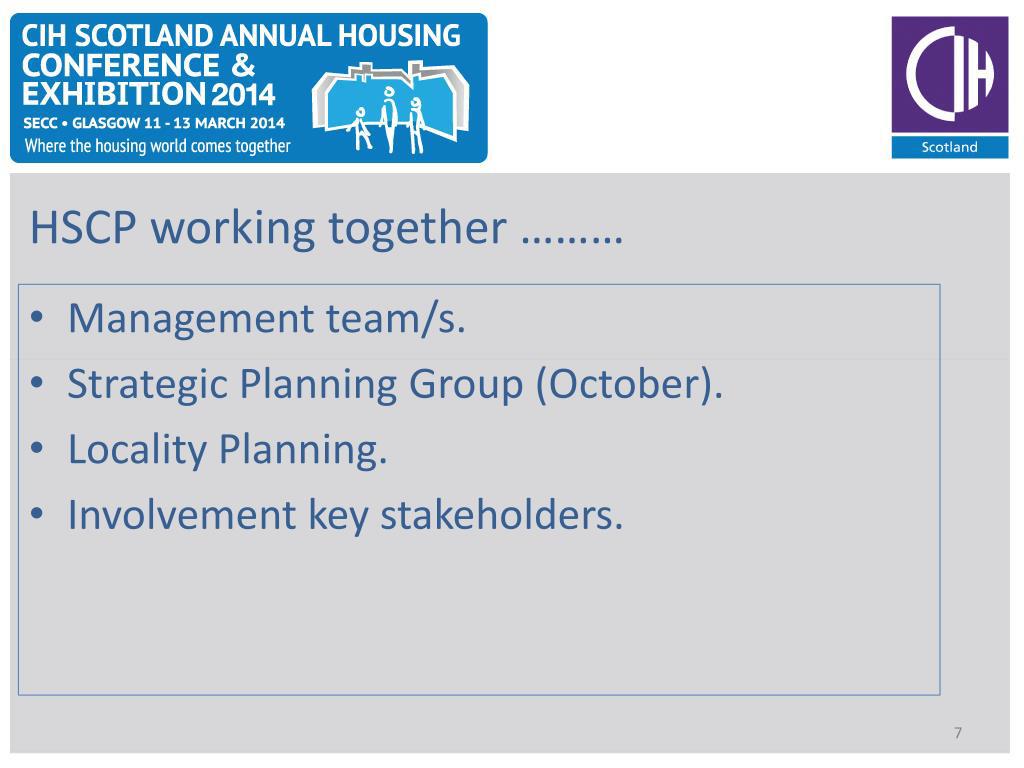 CIH SCOTLAND ANNUAL HOUSING CONFERENCE & EXHIBITION 2014
SECC • GLASGOW 11 - 13 MARCH 2014
Where the housing world comes together

CIH
Scotland

HSCP working together ………

• Management team/s.
• Strategic Planning Group (October).
• Locality Planning.
• Involvement key stakeholders.

7